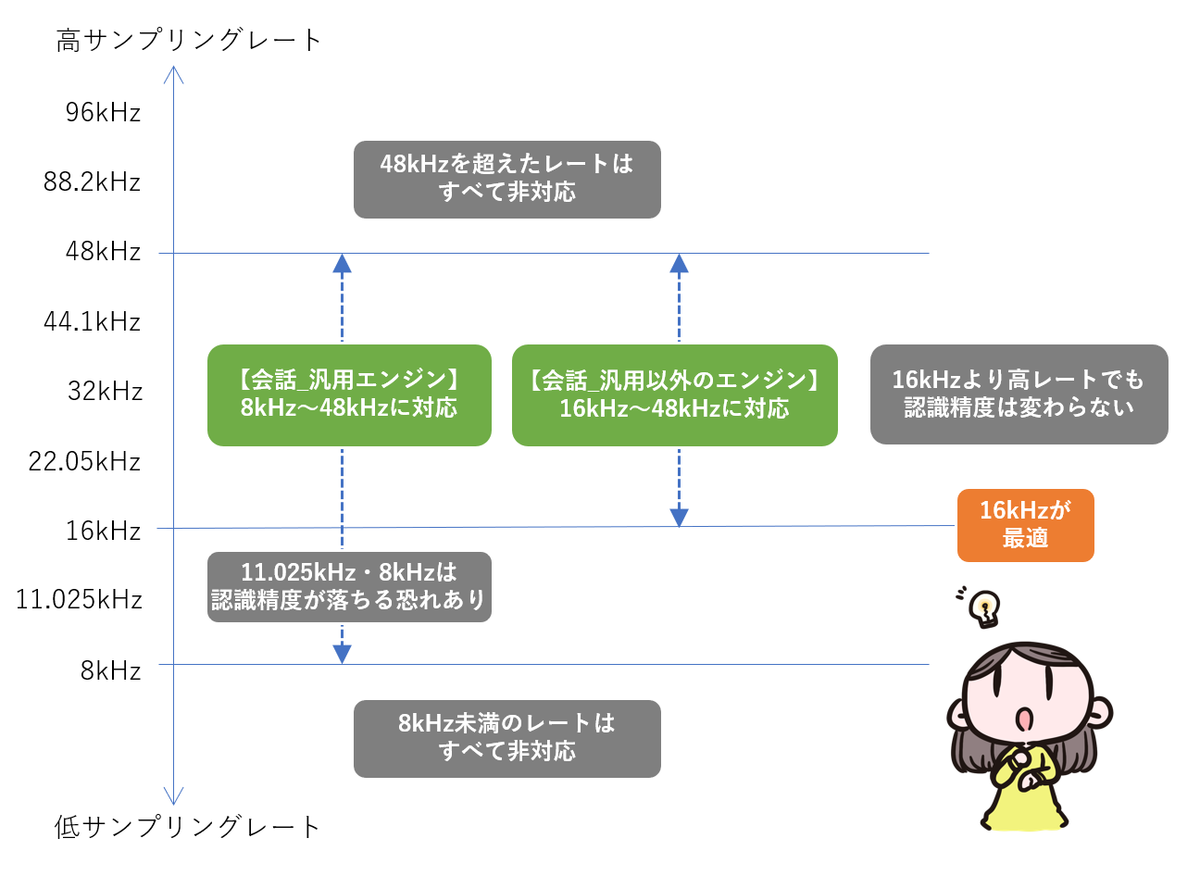 高サンプリングレート

96kHz

88.2kHz

48kHz

44.1kHz

32kHz

22.05kHz

16kHz

11.025kHz

8kHz

低サンプリングレート

48kHzを超えたレートは
すべて非対応

【会話_汎用エンジン】
8kHz～48kHzに対応

【会話_汎用以外のエンジン】
16kHz～48kHzに対応

16kHzより高レートでも
認識精度は変わらない

16kHzが
最適

11.025kHz・8kHzは
認識精度が落ちる恐れあり

8kHz未満のレートは
すべて非対応